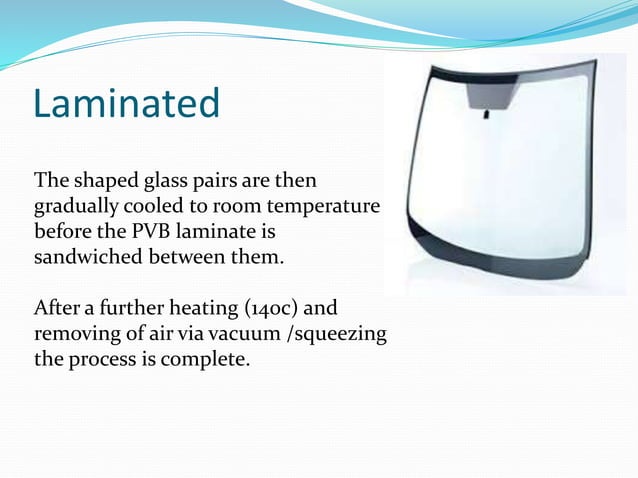 Laminated

The shaped glass pairs are then gradually cooled to room temperature before the PVB laminate is sandwiched between them.

After a further heating (140c) and removing of air via vacuum /squeezing the process is complete.